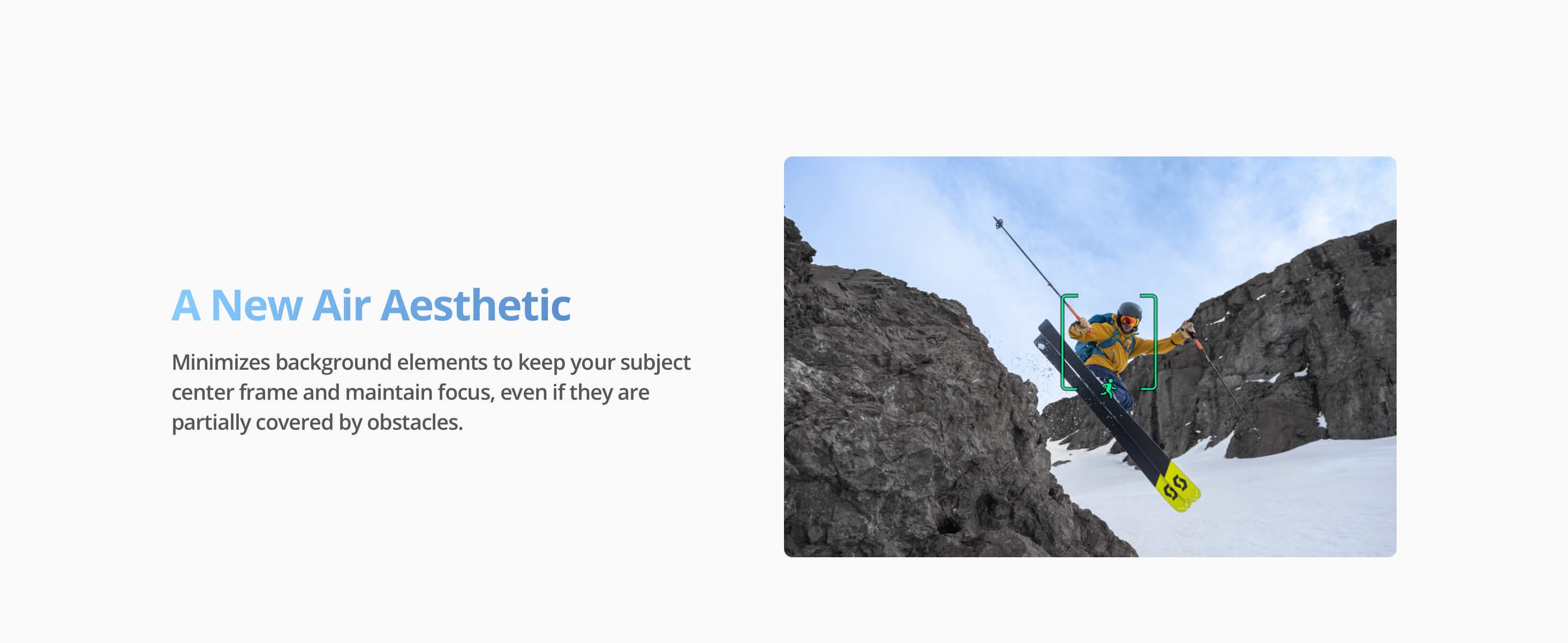 A New Air Aesthetic

Minimizes background elements to keep your subject center frame and maintain focus, even if they are partially covered by obstacles.